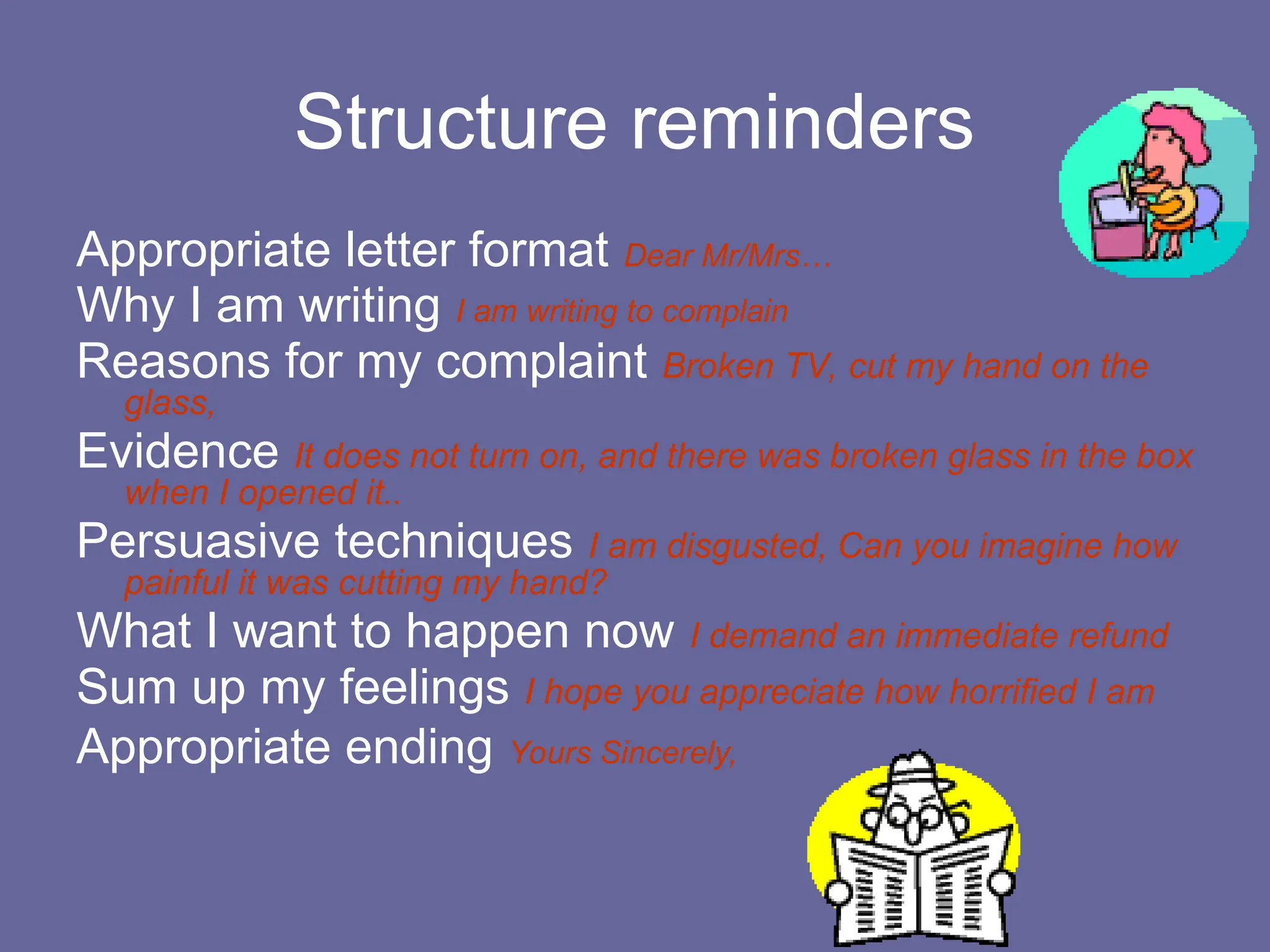 Structure reminders

Appropriate letter format Dear Mr/Mrs…
Why I am writing I am writing to complain
Reasons for my complaint Broken TV, cut my hand on the glass,
Evidence It does not turn on, and there was broken glass in the box when I opened it..
Persuasive techniques I am disgusted, Can you imagine how painful it was cutting my hand?
What I want to happen now I demand an immediate refund
Sum up my feelings I hope you appreciate how horrified I am
Appropriate ending Yours Sincerely,